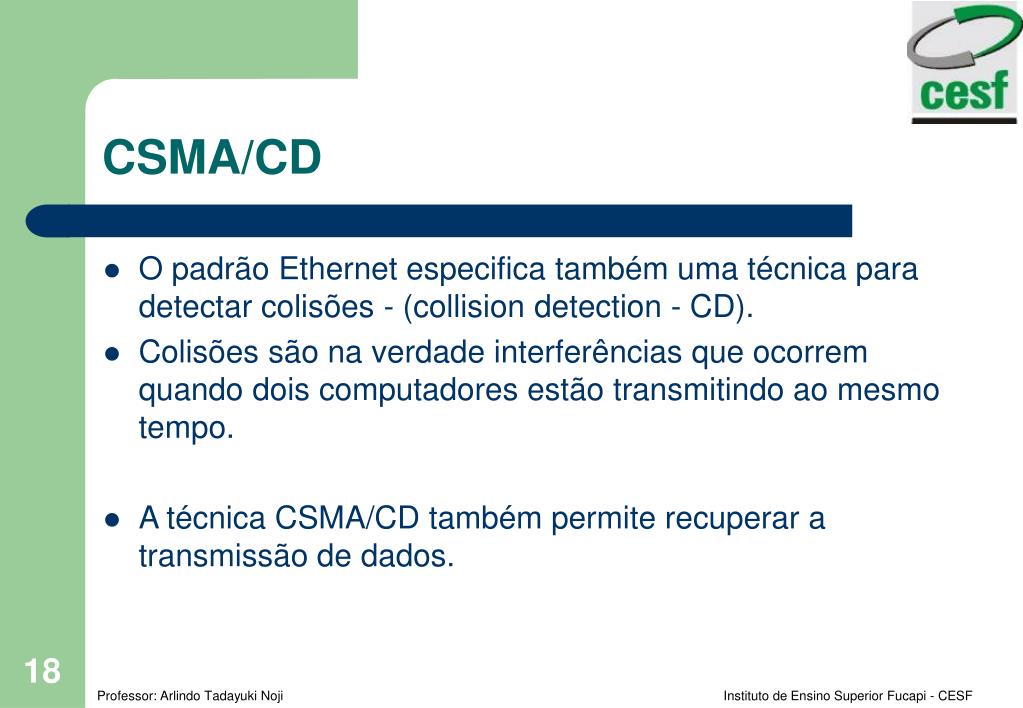 cesf

CSMA/CD

- O padrão Ethernet especifica também uma técnica para detectar colisões - (collision detection - CD).
- Colisões são na verdade interferências que ocorrem quando dois computadores estão transmitindo ao mesmo tempo.

- A técnica CSMA/CD também permite recuperar a transmissão de dados.

18

Professor: Arlindo Tadayuki Noji

Instituto de Ensino Superior Fucapi - CESF